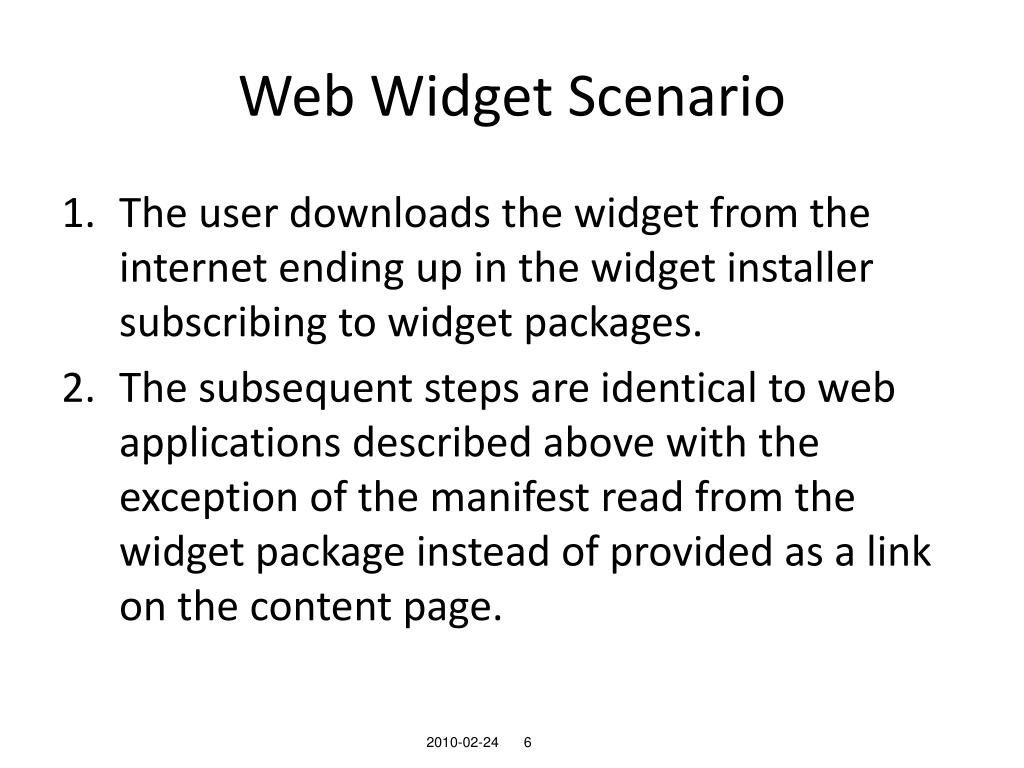 Web Widget Scenario

1. The user downloads the widget from the internet ending up in the widget installer subscribing to widget packages.
2. The subsequent steps are identical to web applications described above with the exception of the manifest read from the widget package instead of provided as a link on the content page.

2010-02-24 6